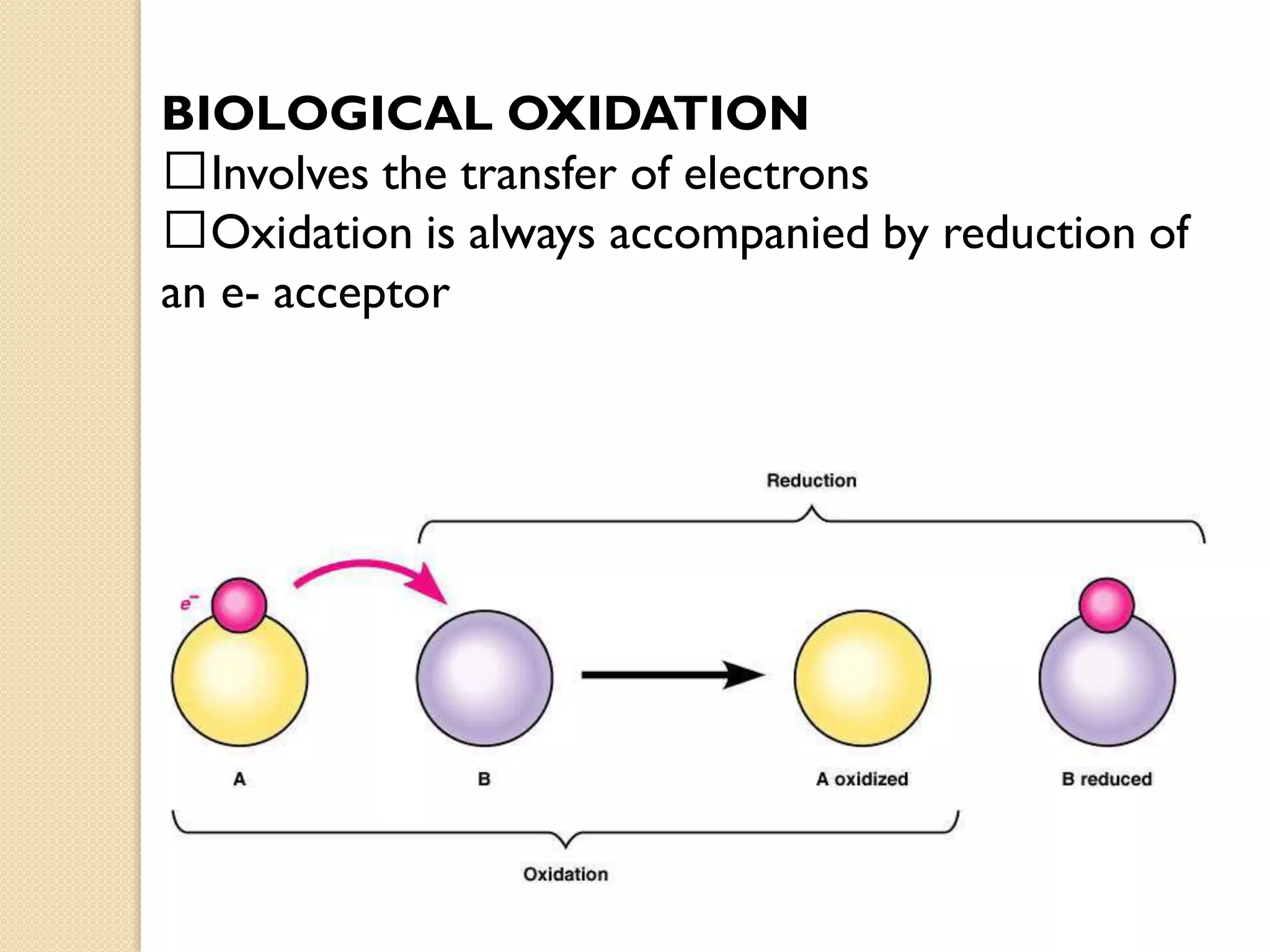 BIOLOGICAL OXIDATION
☐Involves the transfer of electrons
☐Oxidation is always accompanied by reduction of an e- acceptor

Reduction

$e^-$

A

B

A oxidized

B reduced

Oxidation